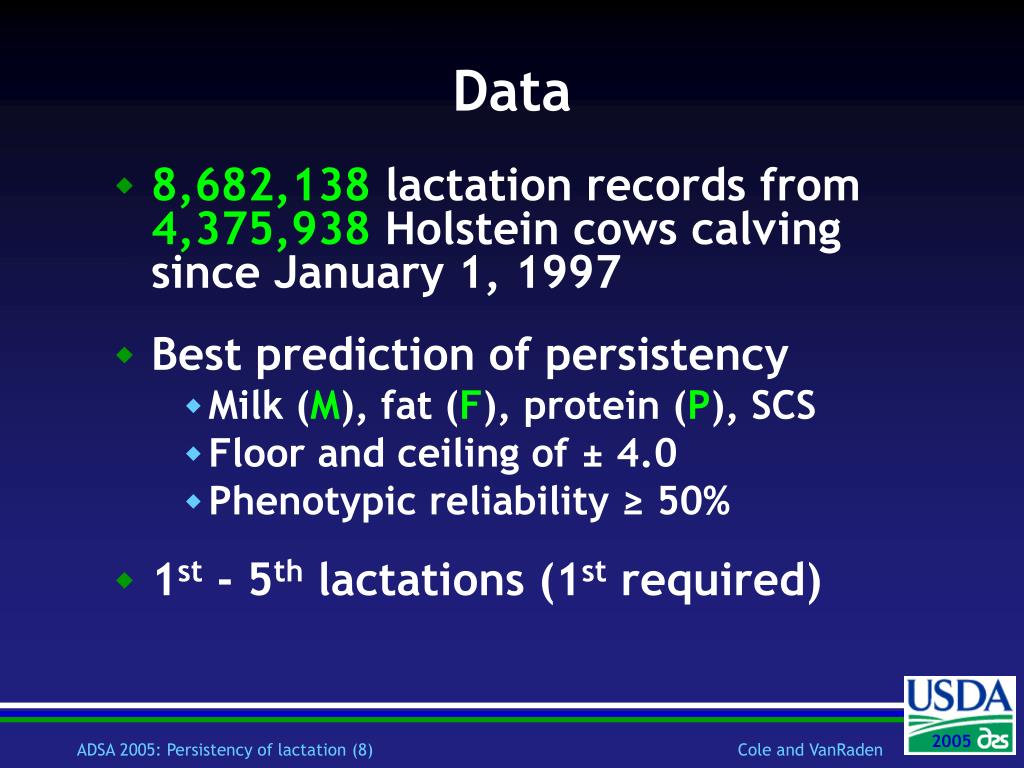 Data

8,682,138 lactation records from 4,375,938 Holstein cows calving since January 1, 1997

Best prediction of persistency

Milk (M), fat (F), protein (P), SCS

Floor and ceiling of ± 4.0

Phenotypic reliability ≥ 50%

1$^{st}$ - 5$^{th}$ lactations (1$^{st}$ required)

ADSA 2005: Persistency of lactation (8)

Cole and VanRaden

USDA

2005